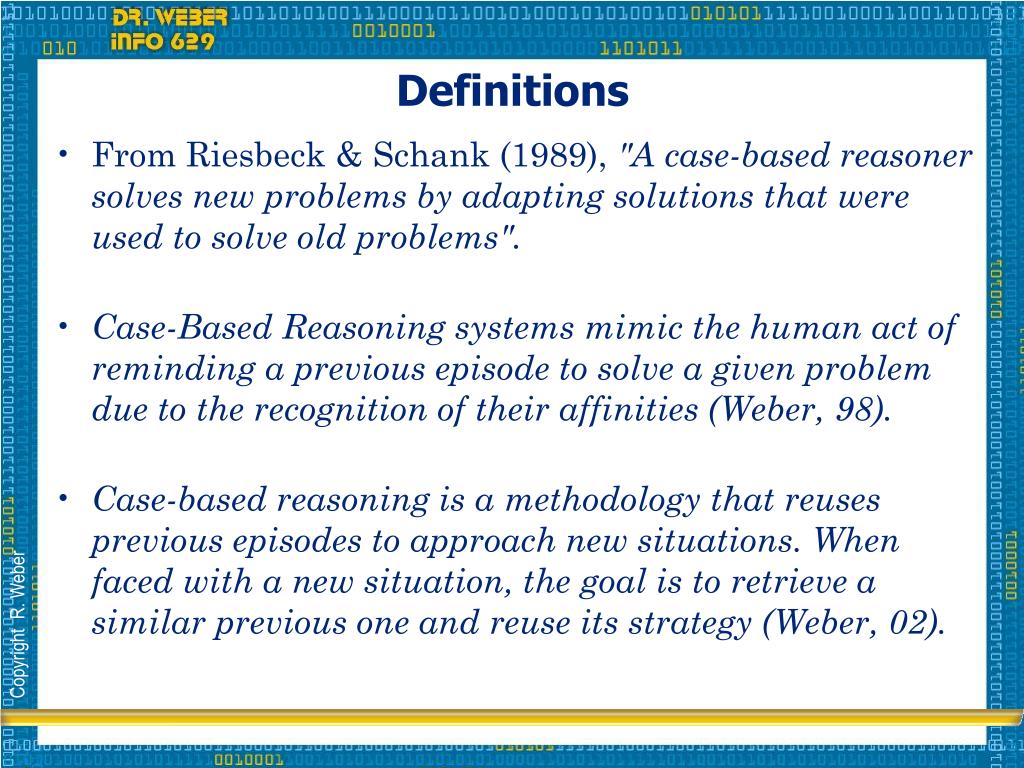 DR. WEBER
iNFO 629

Definitions

• From Riesbeck & Schank (1989), "A case-based reasoner solves new problems by adapting solutions that were used to solve old problems".

• Case-Based Reasoning systems mimic the human act of reminding a previous episode to solve a given problem due to the recognition of their affinities (Weber, 98).

• Case-based reasoning is a methodology that reuses previous episodes to approach new situations. When faced with a new situation, the goal is to retrieve a similar previous one and reuse its strategy (Weber, 02).

Copyright R. Weber